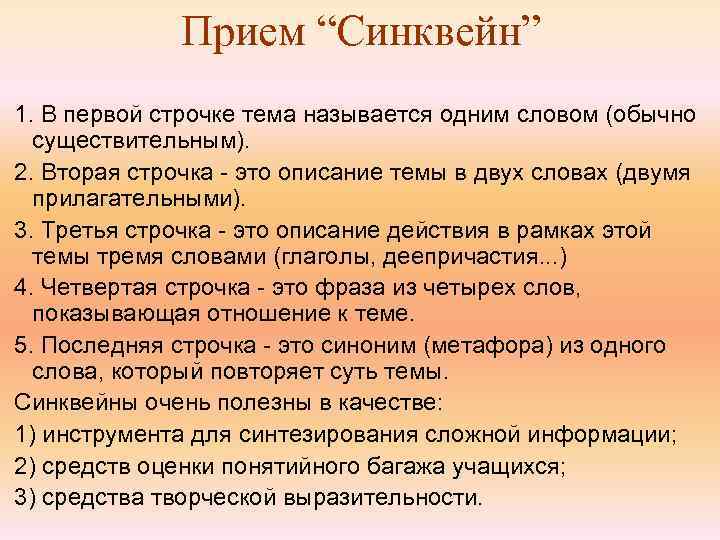 Прием “Синквейн”

1. В первой строчке тема называется одним словом (обычно существительным).

2. Вторая строчка - это описание темы в двух словах (двумя прилагательными).

3. Третья строчка - это описание действия в рамках этой темы тремя словами (глаголы, деепричастия...)

4. Четвертая строчка - это фраза из четырех слов, показывающая отношение к теме.

5. Последняя строчка - это синоним (метафора) из одного слова, который повторяет суть темы.

Синквейны очень полезны в качестве:

1) инструмента для синтезирования сложной информации;

2) средств оценки понятийного багажа учащихся;

3) средства творческой выразительности.